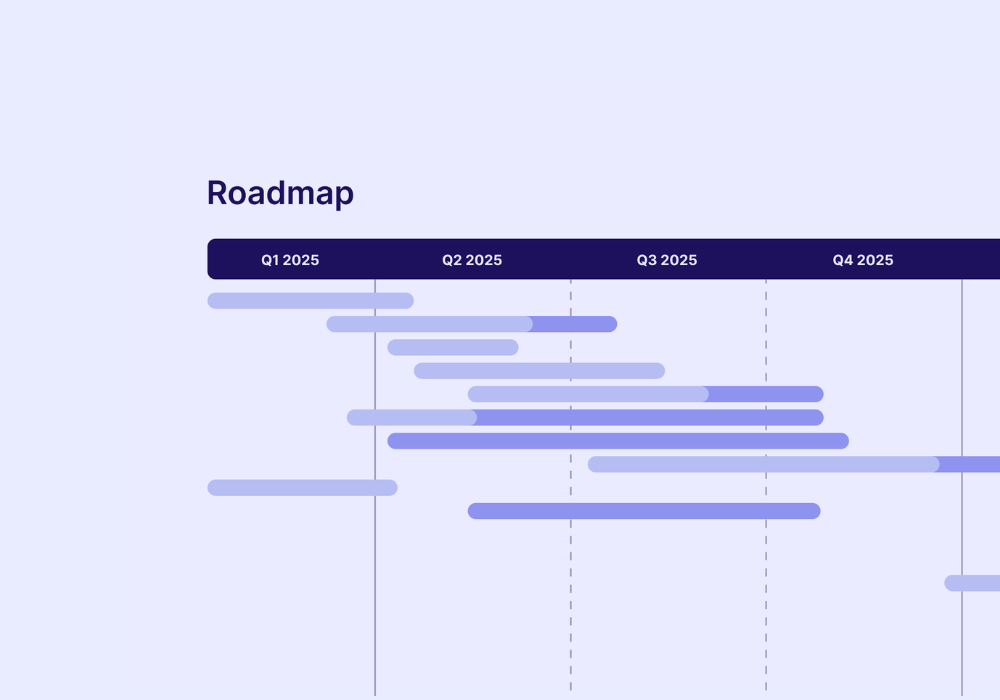 Roadmap

Q1 2025
Q2 2025
Q3 2025
Q4 2025